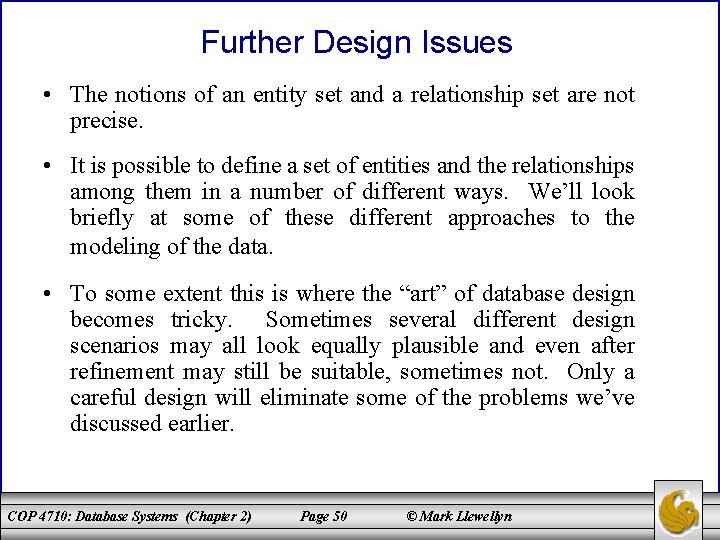 Further Design Issues

• The notions of an entity set and a relationship set are not precise.

• It is possible to define a set of entities and the relationships among them in a number of different ways. We'll look briefly at some of these different approaches to the modeling of the data.

• To some extent this is where the "art" of database design becomes tricky. Sometimes several different design scenarios may all look equally plausible and even after refinement may still be suitable, sometimes not. Only a careful design will eliminate some of the problems we've discussed earlier.

COP 4710: Database Systems (Chapter 2) Page 50 © Mark Llewellyn